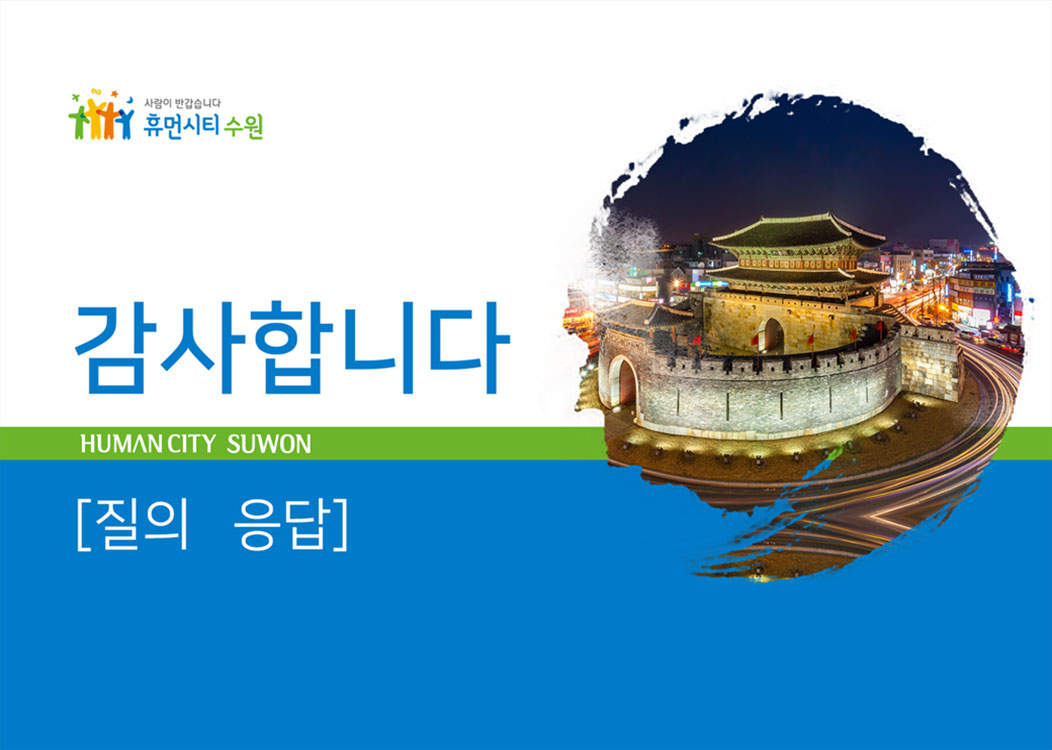 사람이 반갑습니다
휴먼시티 수원

감사합니다

HUMAN CITY SUWON

[질의 응답]